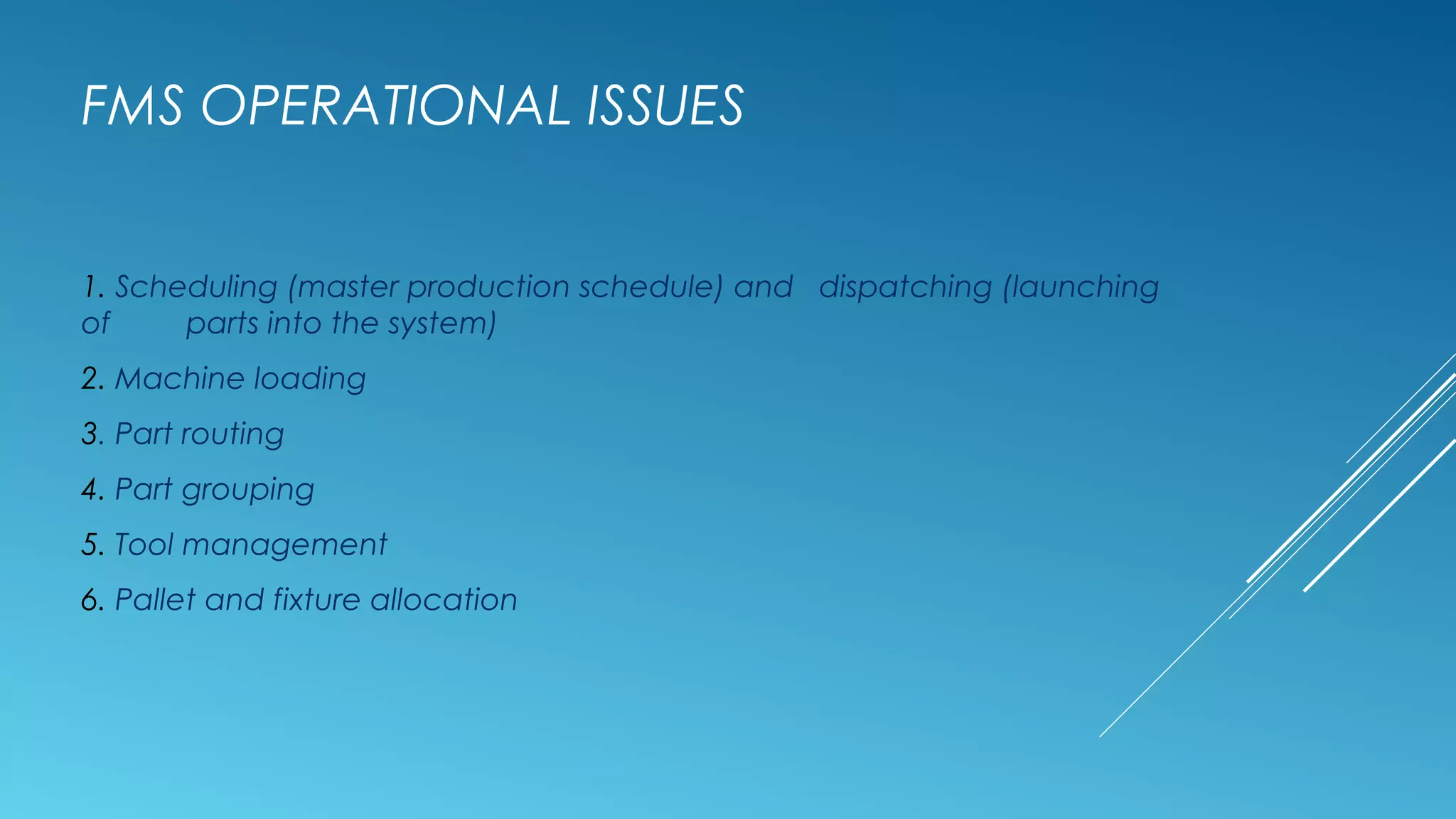 FMS OPERATIONAL ISSUES

1. Scheduling (master production schedule) and dispatching (launching of parts into the system)

2. Machine loading

3. Part routing

4. Part grouping

5. Tool management

6. Pallet and fixture allocation